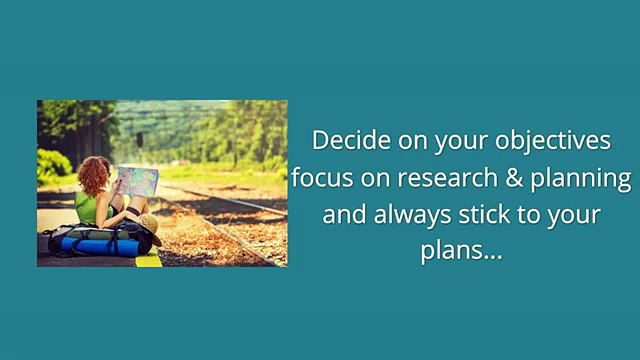 Decide on your objectives focus on research & planning and always stick to your plans...